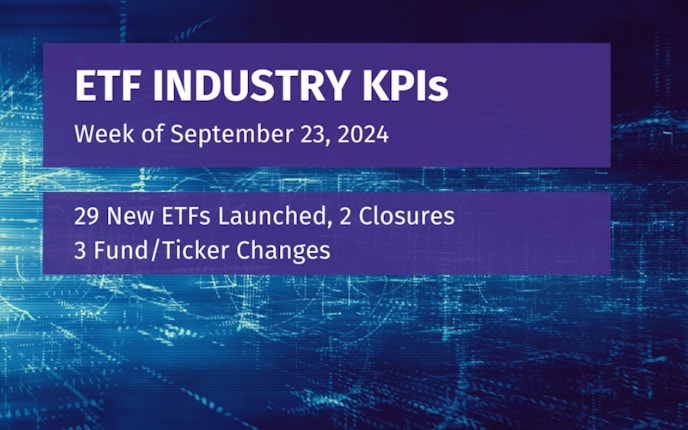 ETF INDUSTRY KPIs

Week of September 23, 2024

29 New ETFs Launched, 2 Closures
3 Fund/Ticker Changes